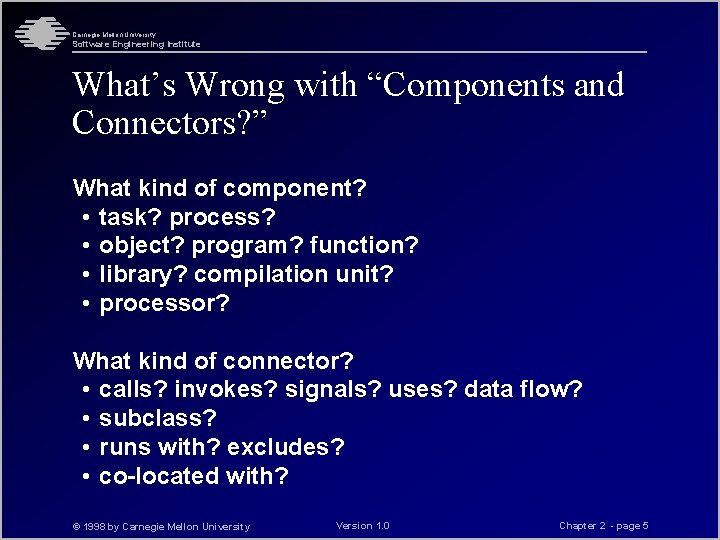 Carnegie Mellon University
Software Engineering Institute

What's Wrong with "Components and Connectors?"

What kind of component?
• task? process?
• object? program? function?
• library? compilation unit?
• processor?

What kind of connector?
• calls? invokes? signals? uses? data flow?
• subclass?
• runs with? excludes?
• co-located with?

© 1998 by Carnegie Mellon University
Version 1.0
Chapter 2 - page 5